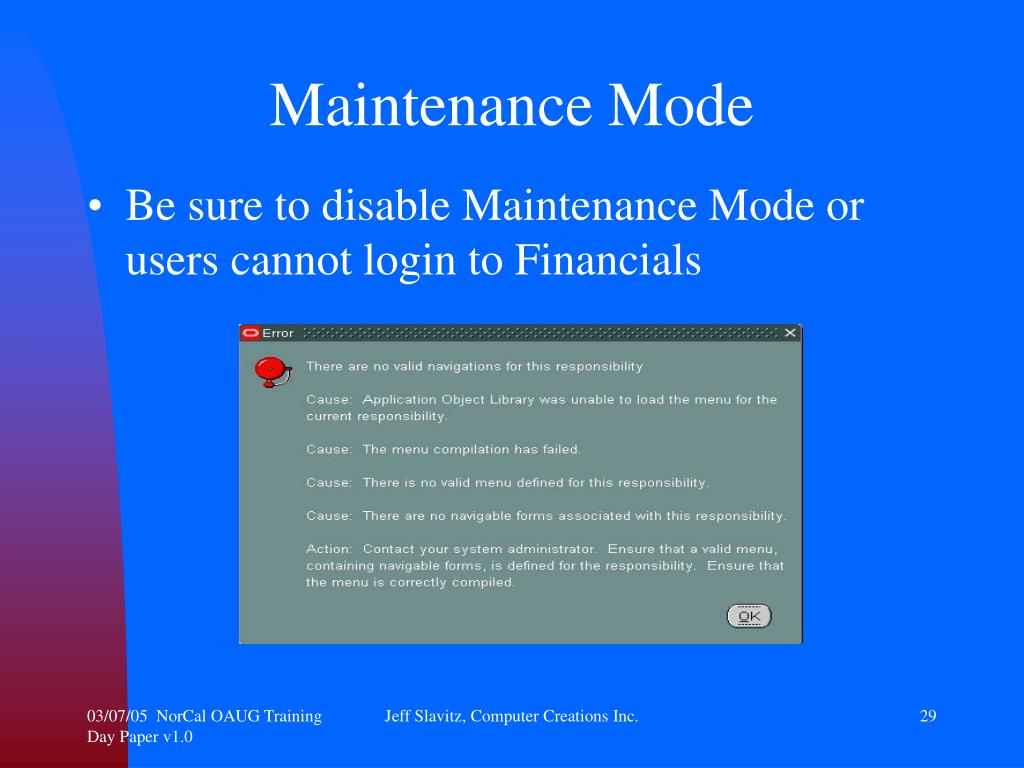 Maintenance Mode

• Be sure to disable Maintenance Mode or users cannot login to Financials

Error

There are no valid navigations for this responsibility

Cause: Application Object Library was unable to load the menu for the current responsibility.

Cause: The menu compilation has failed.

Cause: There is no valid menu defined for this responsibility.

Cause: There are no navigable forms associated with this responsibility.

Action: Contact your system administrator. Ensure that a valid menu, containing navigable forms, is defined for the responsibility. Ensure that the menu is correctly compiled.

OK

03/07/05 NorCal OAUG Training Day Paper v1.0

Jeff Slavitz, Computer Creations Inc.

29